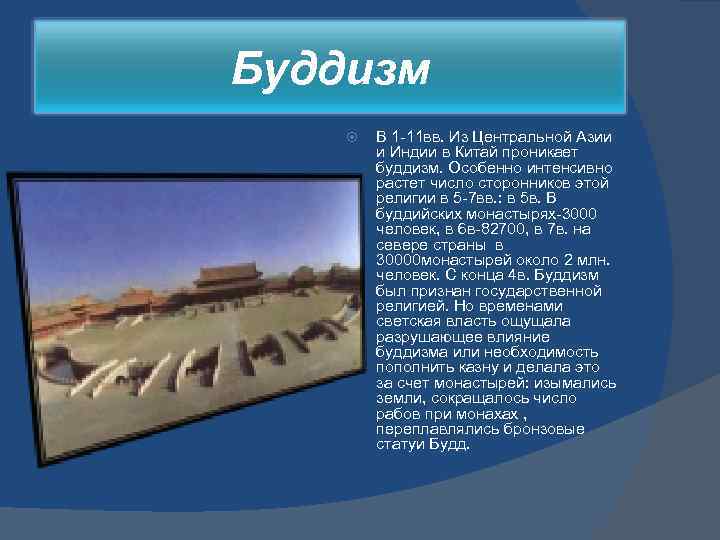 Буддизм

В 1-11вв. Из Центральной Азии и Индии в Китай проникает буддизм. Особенно интенсивно растет число сторонников этой религии в 5-7вв.: в 5в. В буддийских монастырях-3000 человек, в 6в-82700, в 7в. на севере страны в 30000монастырей около 2 млн. человек. С конца 4в. Буддизм был признан государственной религией. Но временами светская власть ощущала разрушающее влияние буддизма или необходимость пополнить казну и делала это за счет монастырей: изымались земли, сокращалось число рабов при монахах , переплавлялись бронзовые статуи Будд.